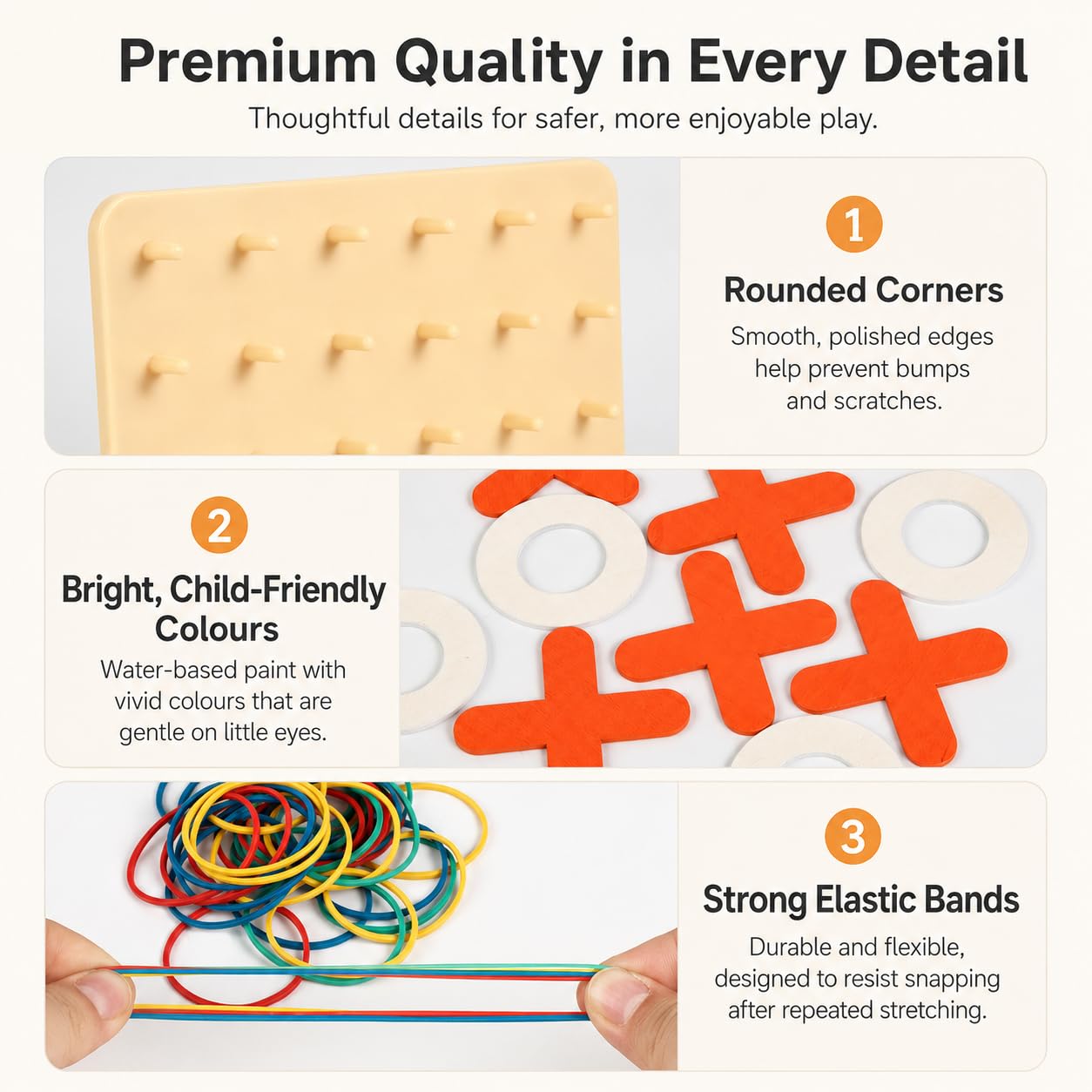 Premium Quality in Every Detail

Thoughtful details for safer, more enjoyable play.

1

Rounded Corners

Smooth, polished edges help prevent bumps and scratches.

2

Bright, Child-Friendly Colours

Water-based paint with vivid colours that are gentle on little eyes.

3

Strong Elastic Bands

Durable and flexible, designed to resist snapping after repeated stretching.